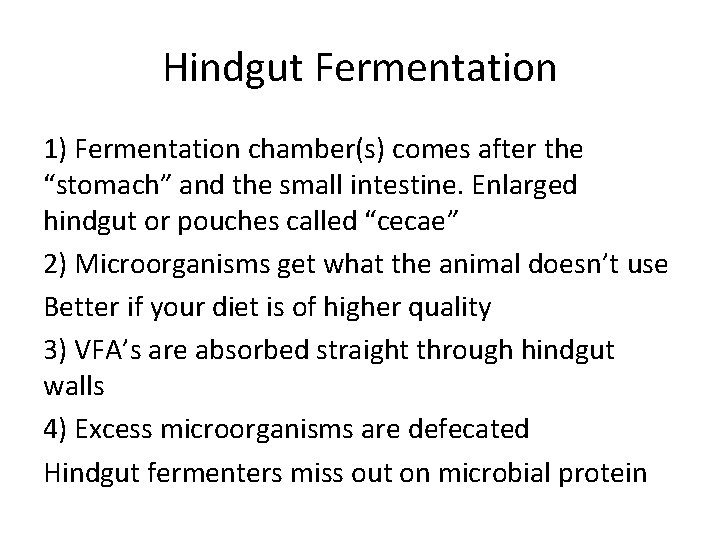 Hindgut Fermentation

1) Fermentation chamber(s) comes after the “stomach” and the small intestine. Enlarged hindgut or pouches called “cecae”

2) Microorganisms get what the animal doesn’t use

Better if your diet is of higher quality

3) VFA’s are absorbed straight through hindgut walls

4) Excess microorganisms are defecated

Hindgut fermenters miss out on microbial protein